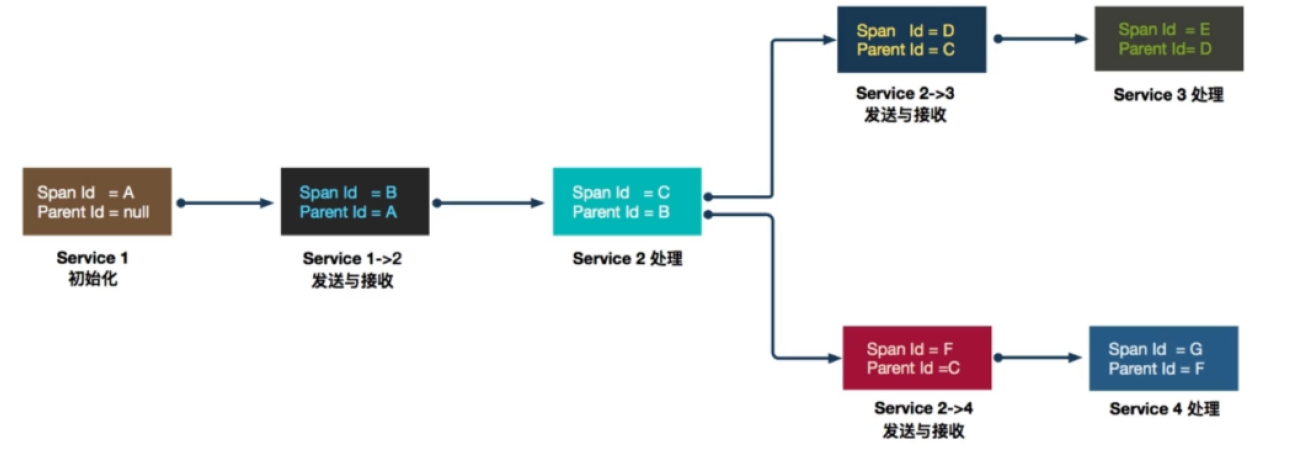 Span Id = A
Parent Id = null

Service 1
初始化

Span Id = B
Parent Id = A

Service 1->2
发送与接收

Span Id = C
Parent Id = B

Service 2 处理

Span Id = D
Parent Id = C

Service 2->3
发送与接收

Span Id = E
Parent Id= D

Service 3 处理

Span Id = F
Parent Id =C

Service 2->4
发送与接收

Span Id = G
Parent Id = F

Service 4 处理